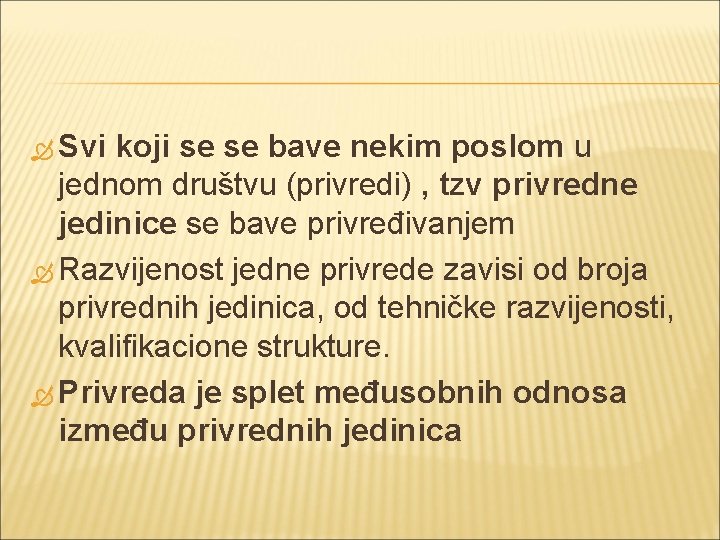 Svi koji se se bave nekim poslom u jednom društvu (privredi) , tzv privredne jedinice se bave privređivanjem

Razvijenost jedne privrede zavisi od broja privrednih jedinica, od tehničke razvijenosti, kvalifikacione strukture.

Privreda je splet međusobnih odnosa između privrednih jedinica